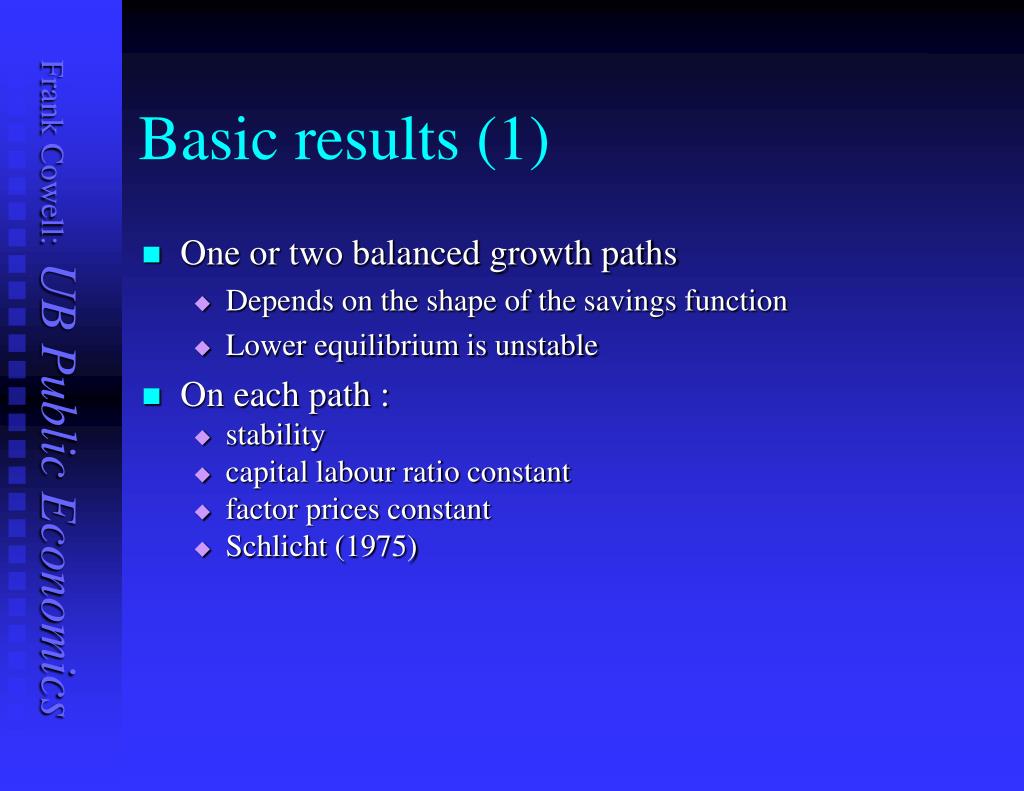 Frank Cowell: UB Public Economics

Basic results (1)

One or two balanced growth paths
Depends on the shape of the savings function
Lower equilibrium is unstable

On each path :
stability
capital labour ratio constant
factor prices constant
Schlicht (1975)